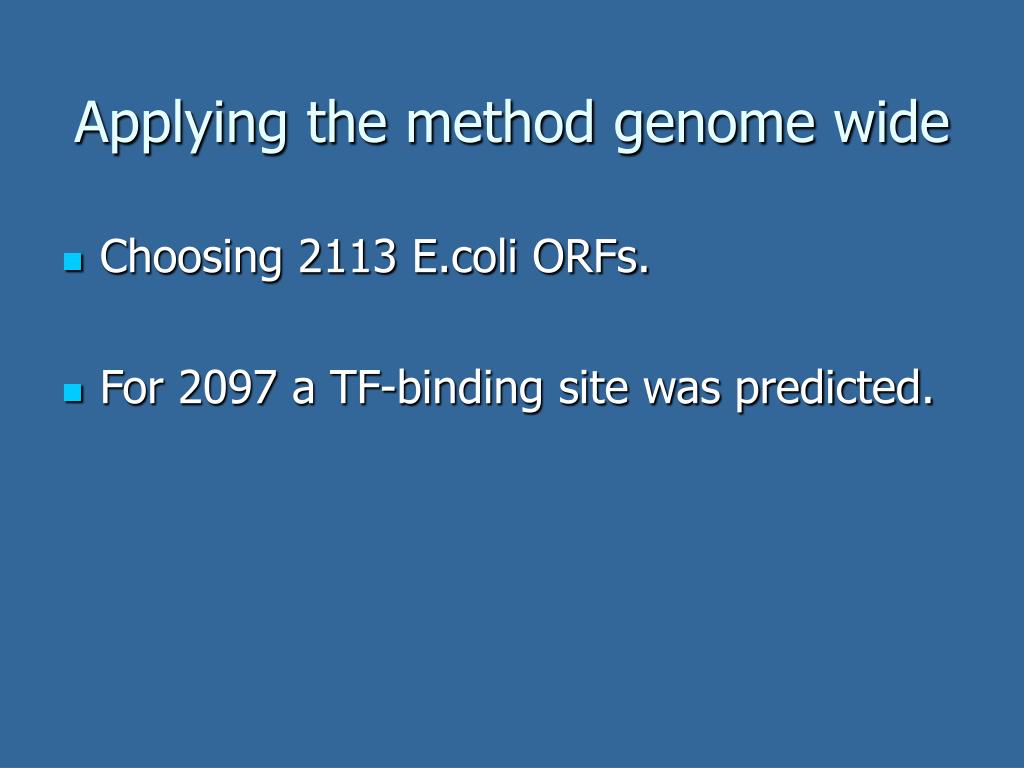 Applying the method genome wide

- Choosing 2113 E.coli ORFs.
- For 2097 a TF-binding site was predicted.